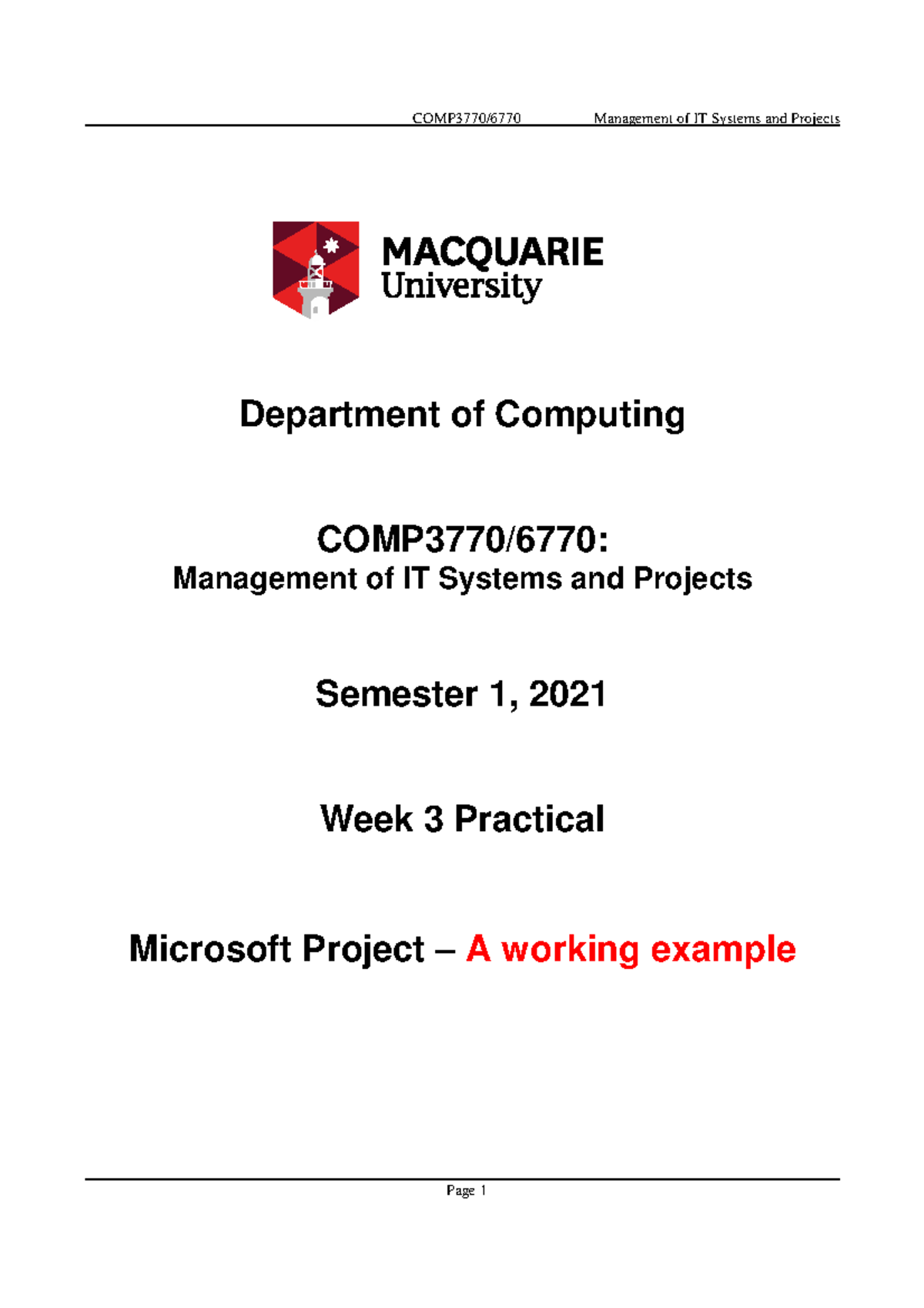 COMP3770/6770 Management of IT Systems and Projects

MACQUARIE University

Department of Computing

COMP3770/6770:
Management of IT Systems and Projects

Semester 1, 2021

Week 3 Practical

Microsoft Project – A working example

Page 1